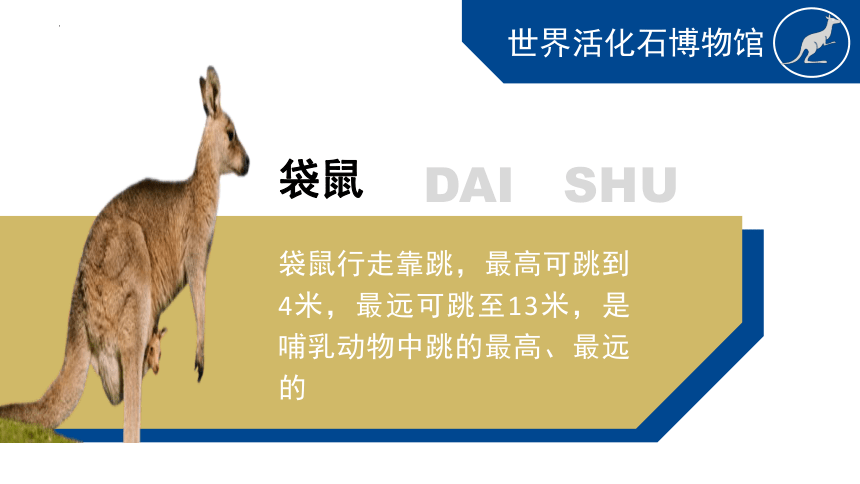 世界活化石博物馆

袋鼠 DAI SHU

袋鼠行走靠跳，最高可跳到4米，最远可跳至13米，是哺乳动物中跳的最高、最远的